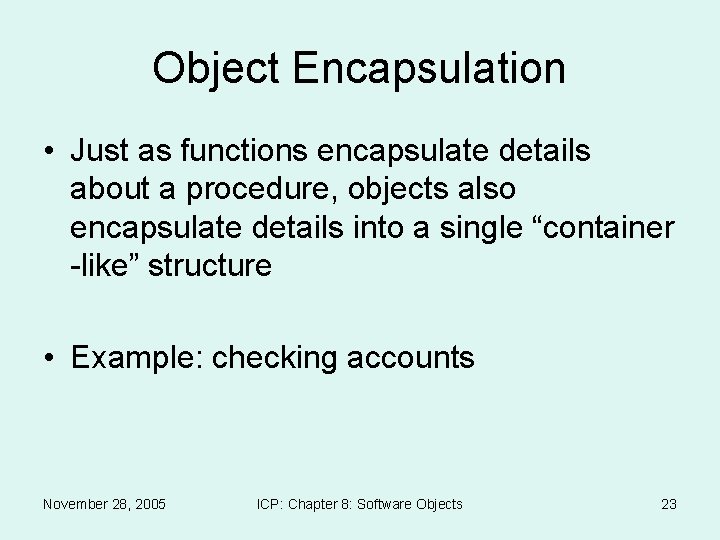 Object Encapsulation

• Just as functions encapsulate details about a procedure, objects also encapsulate details into a single “container -like” structure

• Example: checking accounts

November 28, 2005

ICP: Chapter 8: Software Objects

23